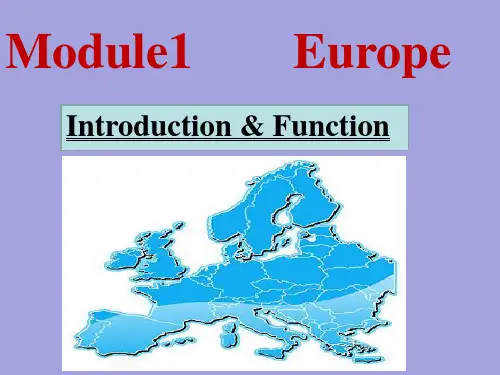 Module1 Europe

Introduction & Function